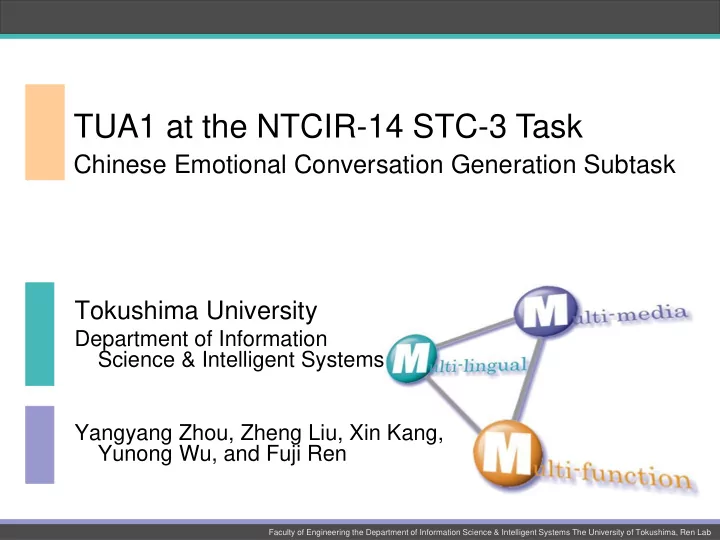 TUA1 at the NTCIR-14 STC-3 Task
Chinese Emotional Conversation Generation Subtask

Tokushima University
Department of Information Science & Intelligent Systems

Yangyang Zhou, Zheng Liu, Xin Kang, Yunong Wu, and Fuji Ren

Multi-media
Multi-lingual
Multi-function

Faculty of Engineering the Department of Information Science & Intelligent Systems The University of Tokushima, Ren Lab